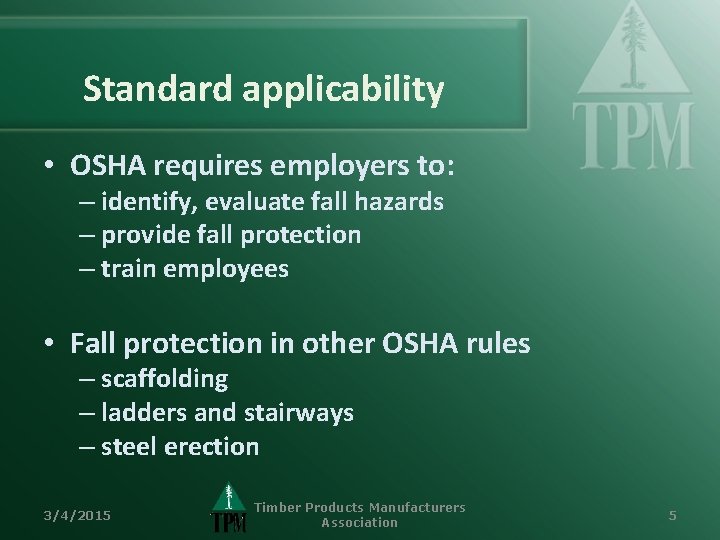 Standard applicability

TPM

• OSHA requires employers to:
– identify, evaluate fall hazards
– provide fall protection
– train employees

• Fall protection in other OSHA rules
– scaffolding
– ladders and stairways
– steel erection

3/4/2015

TPM

Timber Products Manufacturers Association

5